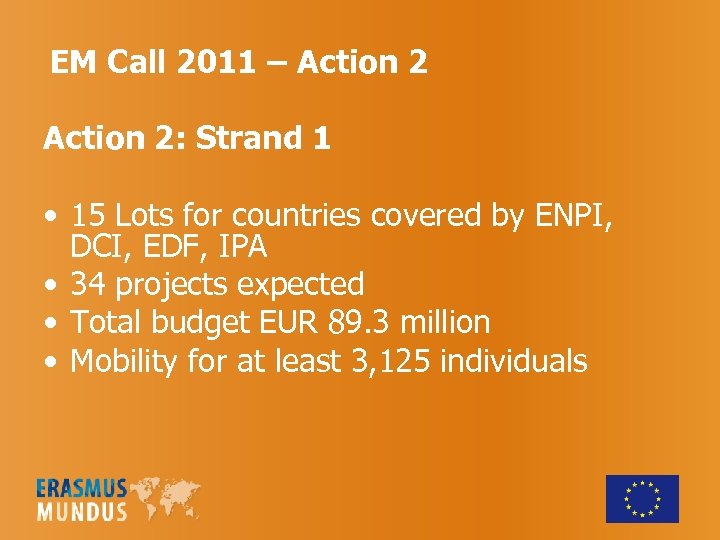 EM Call 2011 – Action 2

Action 2: Strand 1

• 15 Lots for countries covered by ENPI, DCI, EDF, IPA
• 34 projects expected
• Total budget EUR 89.3 million
• Mobility for at least 3,125 individuals

ERASMUS MUNDUS